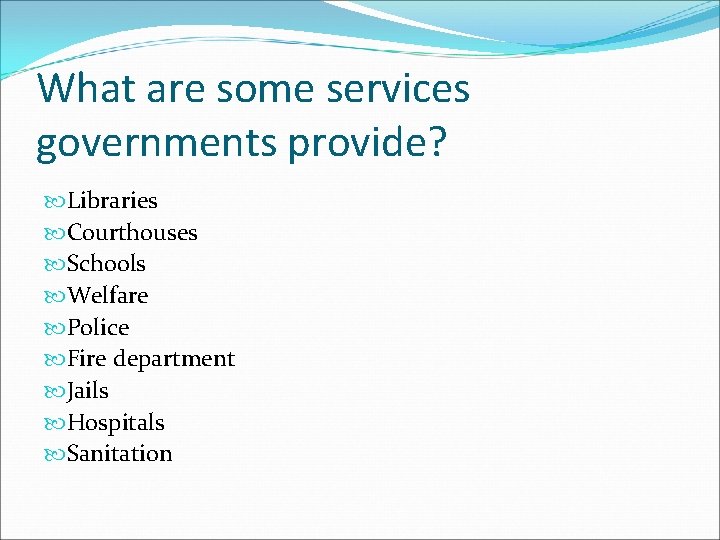 What are some services governments provide?

Libraries
Courthouses
Schools
Welfare
Police
Fire department
Jails
Hospitals
Sanitation